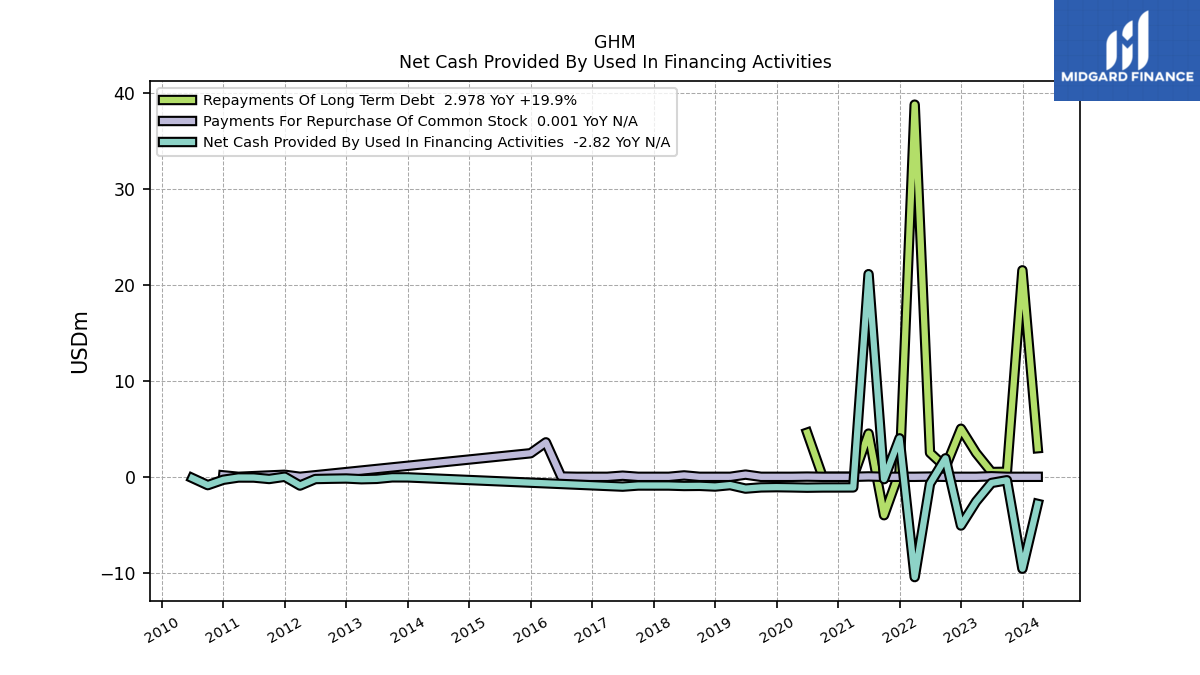 GHM
Net Cash Provided By Used In Financing Activities

MIDGARD FINANCE

Repayments Of Long Term Debt 2.978 YoY +19.9%
Payments For Repurchase Of Common Stock 0.001 YoY N/A
Net Cash Provided By Used In Financing Activities -2.82 YoY N/A

USDm

40
30
20
10
0
−10

2010
2011
2012
2013
2014
2015
2016
2017
2018
2019
2020
2021
2022
2023
2024